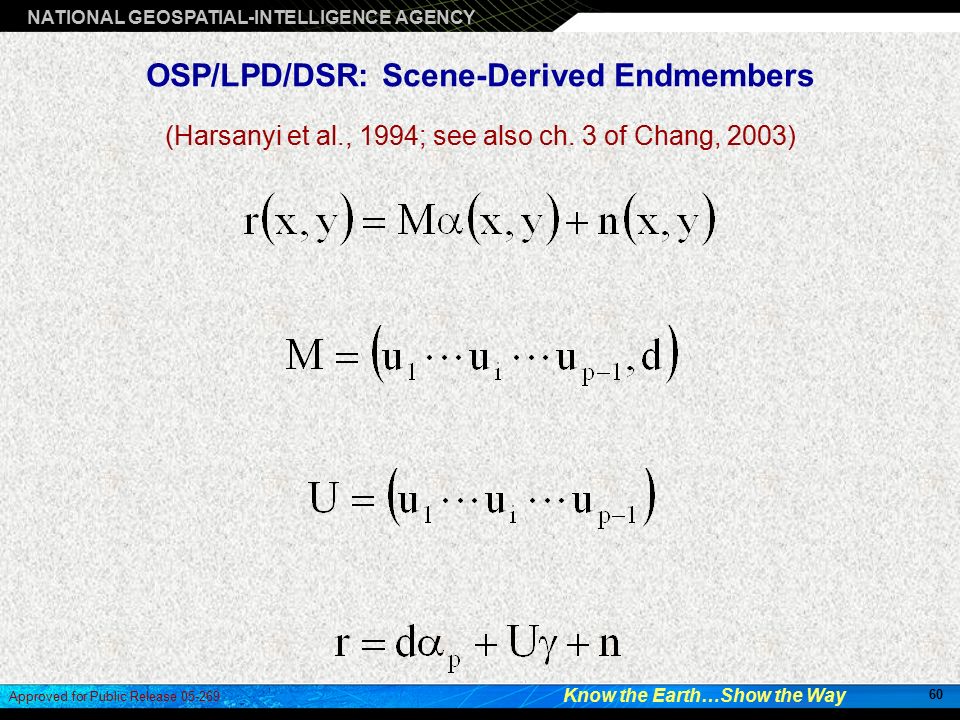 NATIONAL GEOSPATIAL-INTELLIGENCE AGENCY

OSP/LPD/DSR: Scene-Derived Endmembers

(Harsanyi et al., 1994; see also ch. 3 of Chang, 2003)

$r(x,y) = M\alpha(x,y) + n(x,y)$

$M = (u_1 \cdots u_i \cdots u_{p-1}, d)$

$U = (u_1 \cdots u_i \cdots u_{p-1})$

$r = d\alpha_p + U\gamma + n$

Approved for Public Release 05-269

Know the Earth…Show the Way

60